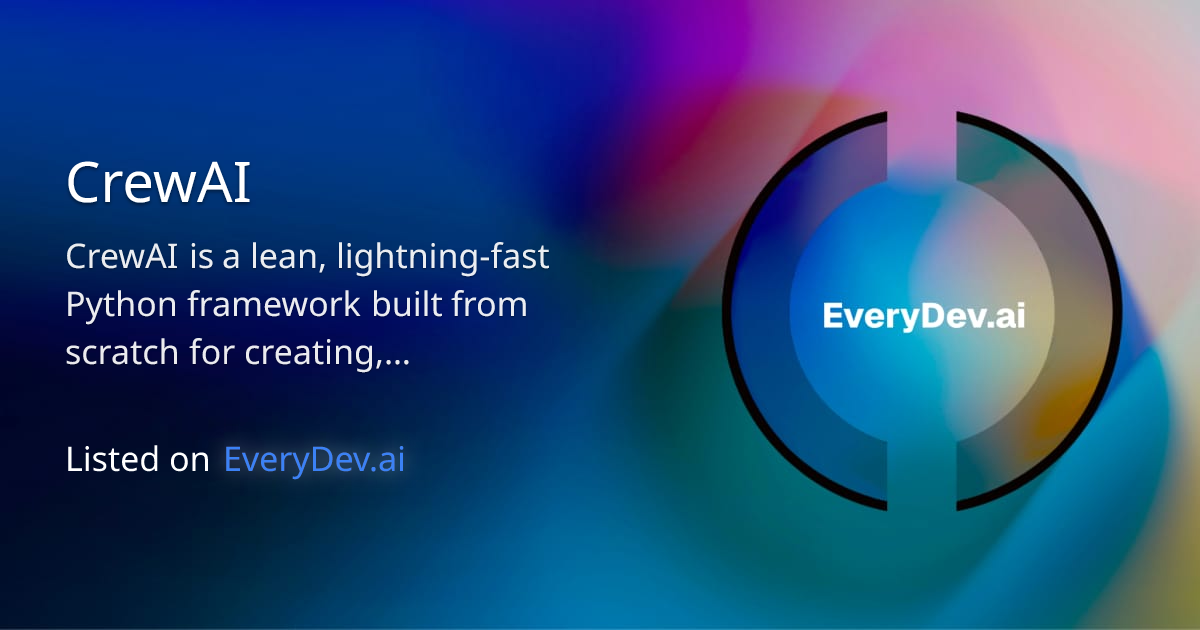 CrewAI

CrewAI is a lean, lightning-fast Python framework built from scratch for creating,...

Listed on EveryDev.ai

EveryDev.ai